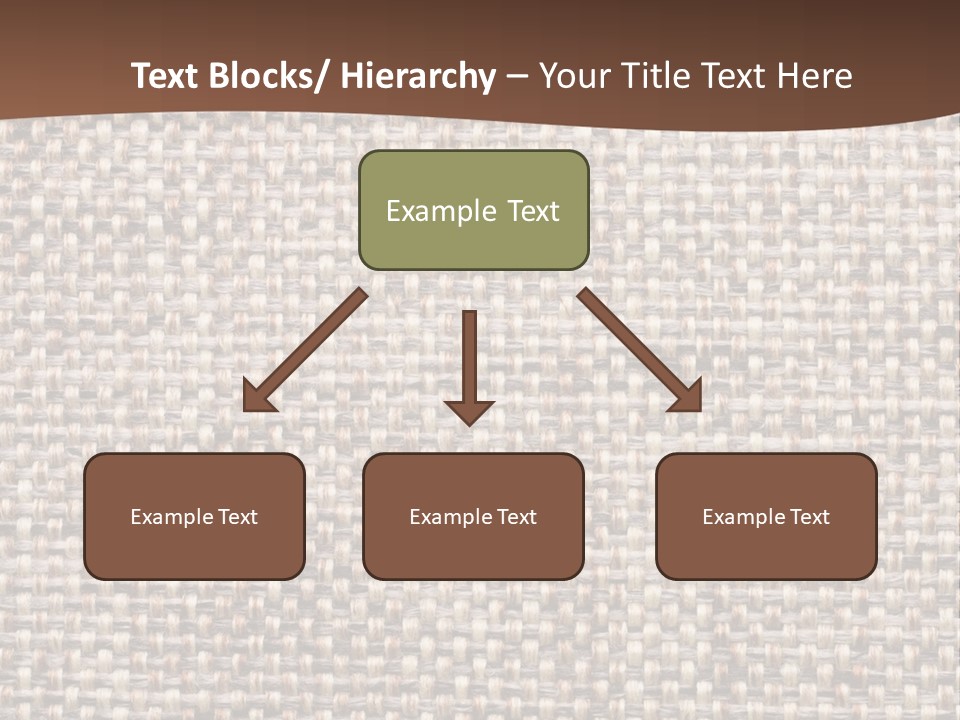 Text Blocks/ Hierarchy – Your Title Text Here

Example Text

Example Text

Example Text

Example Text